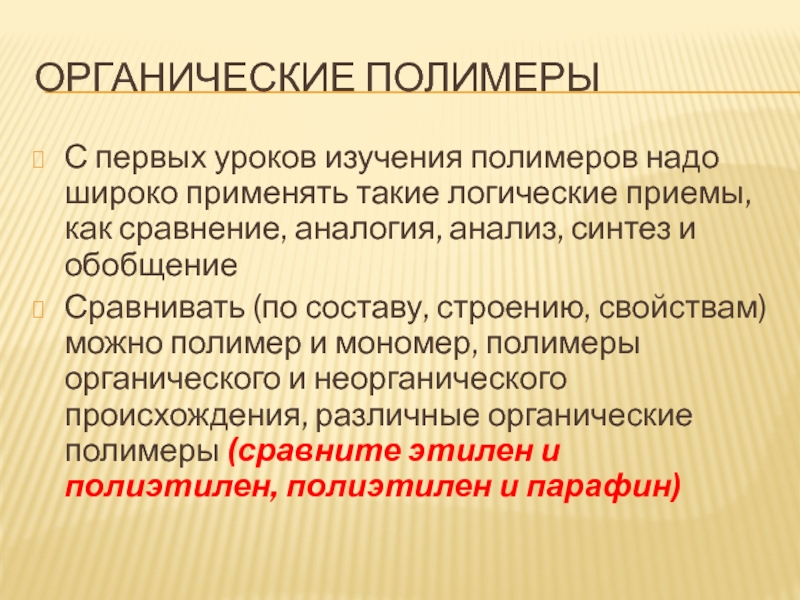 ОРГАНИЧЕСКИЕ ПОЛИМЕРЫ

С первых уроков изучения полимеров надо широко применять такие логические приемы, как сравнение, аналогия, анализ, синтез и обобщение

Сравнивать (по составу, строению, свойствам) можно полимер и мономер, полимеры органического и неорганического происхождения, различные органические полимеры (сравните этилен и полиэтилен, полиэтилен и парафин)